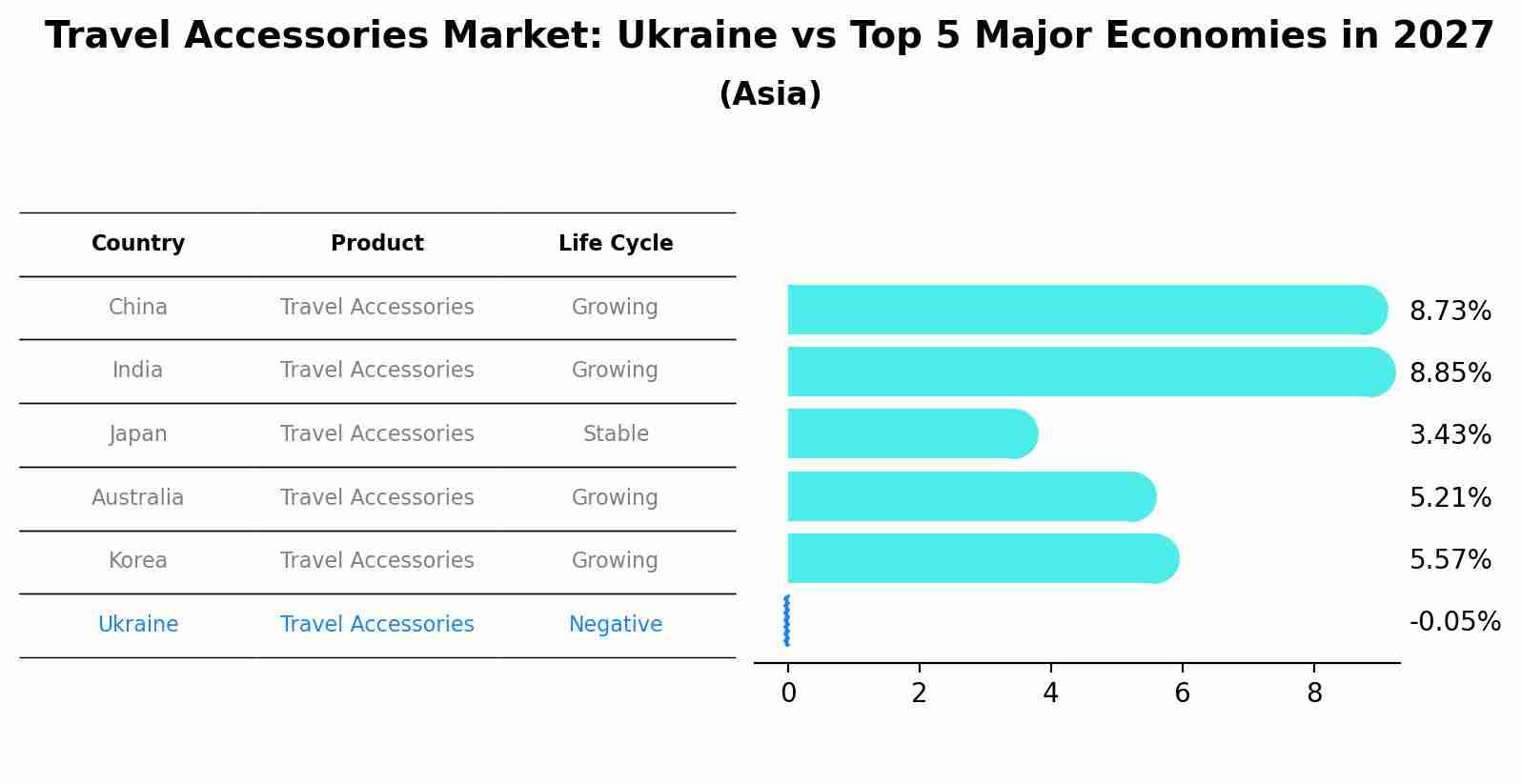 Travel Accessories Market: Ukraine vs Top 5 Major Economies in 2027
(Asia)

| Country | Product | Life Cycle |
|---|---|---|
| China | Travel Accessories | Growing |
| India | Travel Accessories | Growing |
| Japan | Travel Accessories | Stable |
| Australia | Travel Accessories | Growing |
| Korea | Travel Accessories | Growing |
| Ukraine | Travel Accessories | Negative |

8.73%
8.85%
3.43%
5.21%
5.57%
-0.05%

0 2 4 6 8